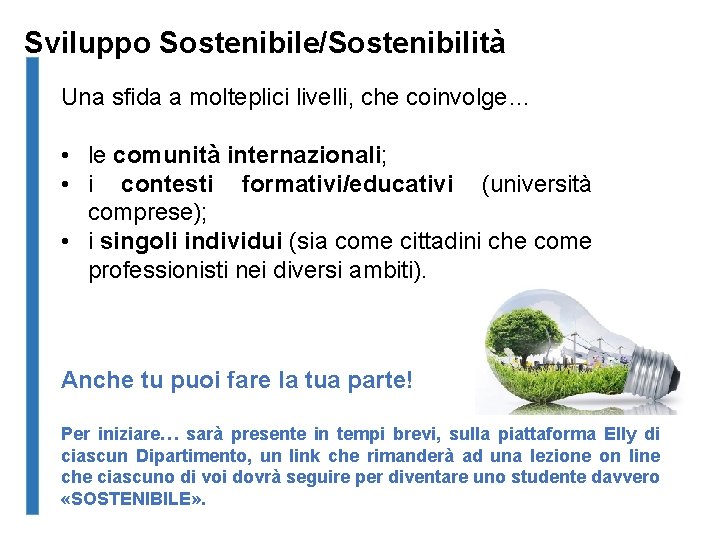 Sviluppo Sostenibile/Sostenibilità

Una sfida a molteplici livelli, che coinvolge…

• le comunità internazionali;
• i contesti formativi/educativi (università comprese);
• i singoli individui (sia come cittadini che come professionisti nei diversi ambiti).

Anche tu puoi fare la tua parte!

Per iniziare… sarà presente in tempi brevi, sulla piattaforma Elly di ciascun Dipartimento, un link che rimanderà ad una lezione on line che ciascuno di voi dovrà seguire per diventare uno studente davvero «SOSTENIBILE».